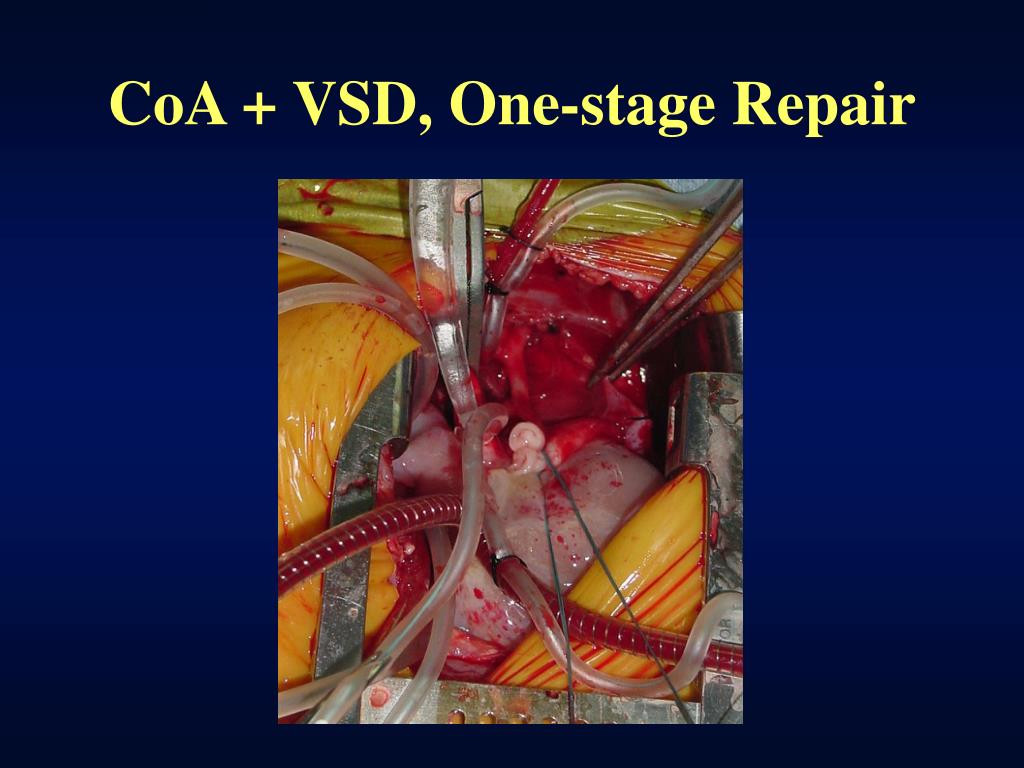 CoA + VSD, One-stage Repair